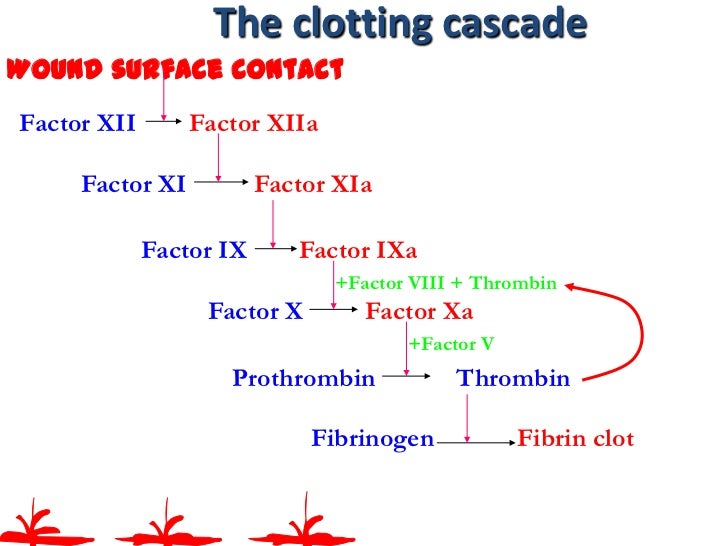 The clotting cascade

WOUND SURFACE CONTACT

Factor XII → Factor XIIa

Factor XI → Factor XIa

Factor IX → Factor IXa

+Factor VIII + Thrombin

Factor X → Factor Xa

+Factor V

Prothrombin → Thrombin

Fibrinogen → Fibrin clot